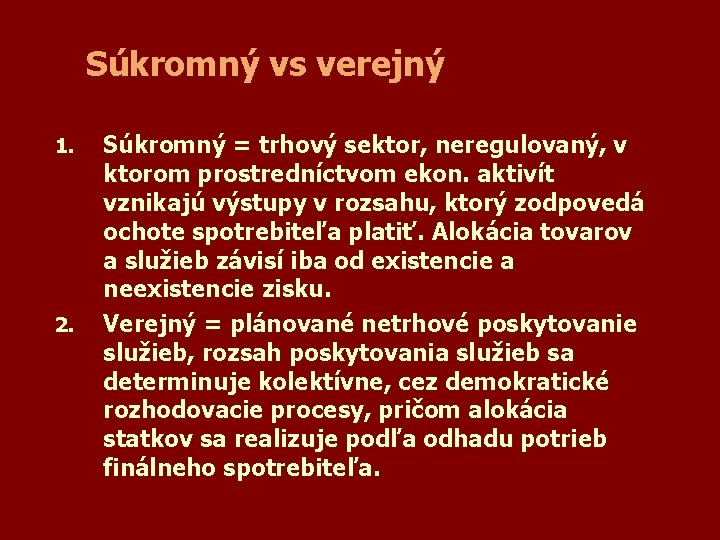 Súkromný vs verejný

1. Súkromný = trhový sektor, neregulovaný, v ktorom prostredníctvom ekon. aktivít vznikajú výstupy v rozsahu, ktorý zodpovedá ochote spotrebiteľa platiť. Alokácia tovarov a služieb závisí iba od existencie a neexistencie zisku.

2. Verejný = plánované netrhové poskytovanie služieb, rozsah poskytovania služieb sa determinuje kolektívne, cez demokratické rozhodovacie procesy, pričom alokácia statkov sa realizuje podľa odhadu potrieb finálneho spotrebiteľa.